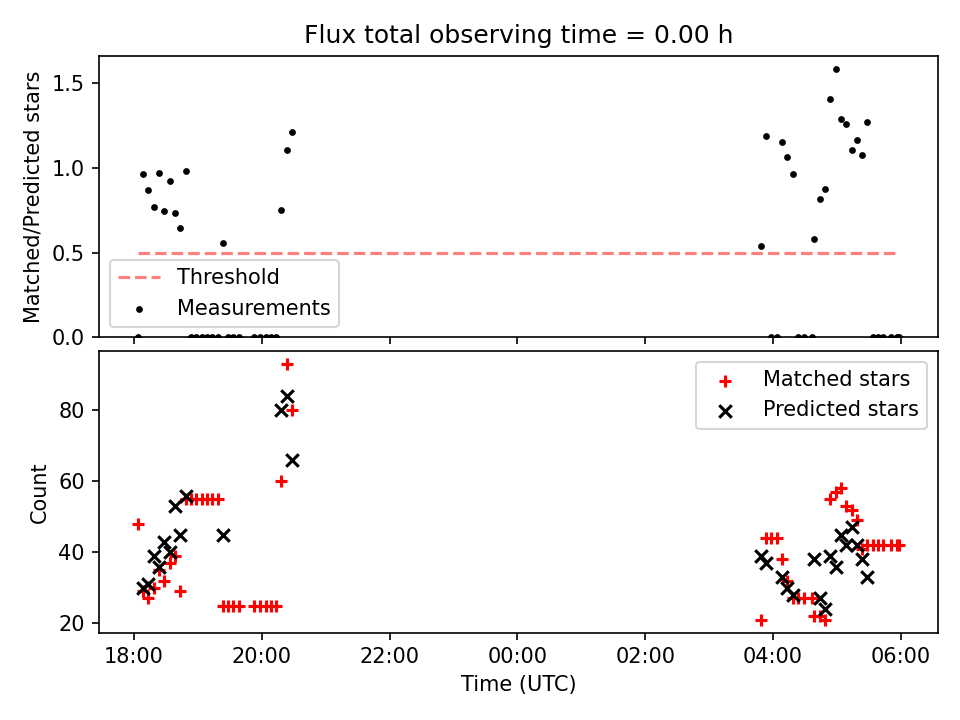 Flux total observing time = 0.00 h

Matched/Predicted stars

1.5
1.0
0.5
0.0

Threshold
Measurements

Count

80
60
40
20

Matched stars
Predicted stars

18:00
20:00
22:00
00:00
02:00
04:00
06:00

Time (UTC)